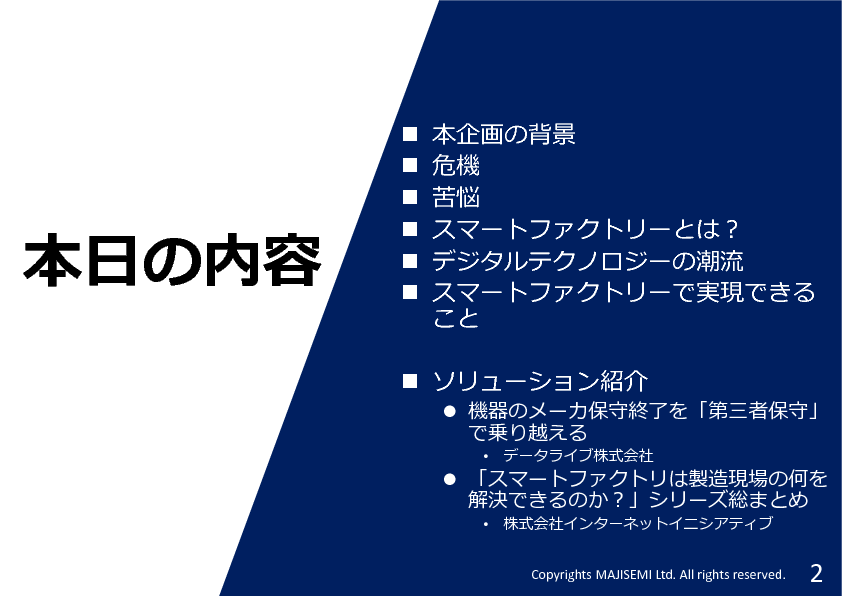 本日の内容

■ 本企画の背景
■ 危機
■ 苦悩
■ スマートファクトリーとは？
■ デジタルテクノロジーの潮流
■ スマートファクトリーで実現できること

■ ソリューション紹介
● 機器のメーカ保守終了を「第三者保守」で乗り越える
• データライブ株式会社
● 「スマートファクトリは製造現場の何を解決できるのか？」シリーズ総まとめ
• 株式会社インターネットイニシアティブ

Copyrights MAJISEMI Ltd. All rights reserved. 2